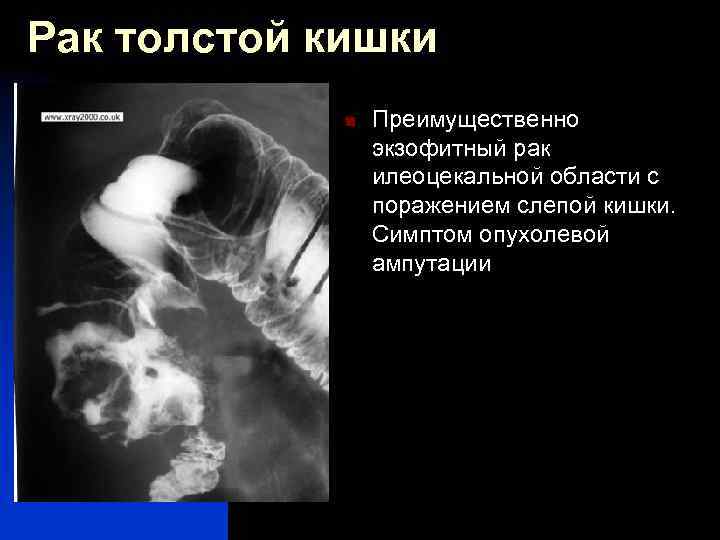 Рак толстой кишки

www.xray2000.co.uk

Преимущественно экзофитный рак илеоцекальной области с поражением слепой кишки. Симптом опухолевой ампутации